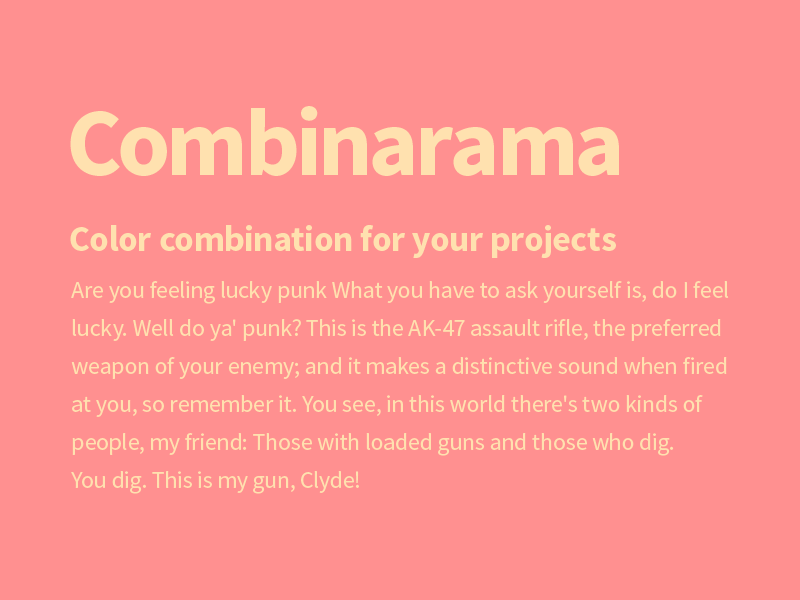 Combinarama

Color combination for your projects

Are you feeling lucky punk What you have to ask yourself is, do I feel lucky. Well do ya' punk? This is the AK-47 assault rifle, the preferred weapon of your enemy; and it makes a distinctive sound when fired at you, so remember it. You see, in this world there's two kinds of people, my friend: Those with loaded guns and those who dig. You dig. This is my gun, Clyde!